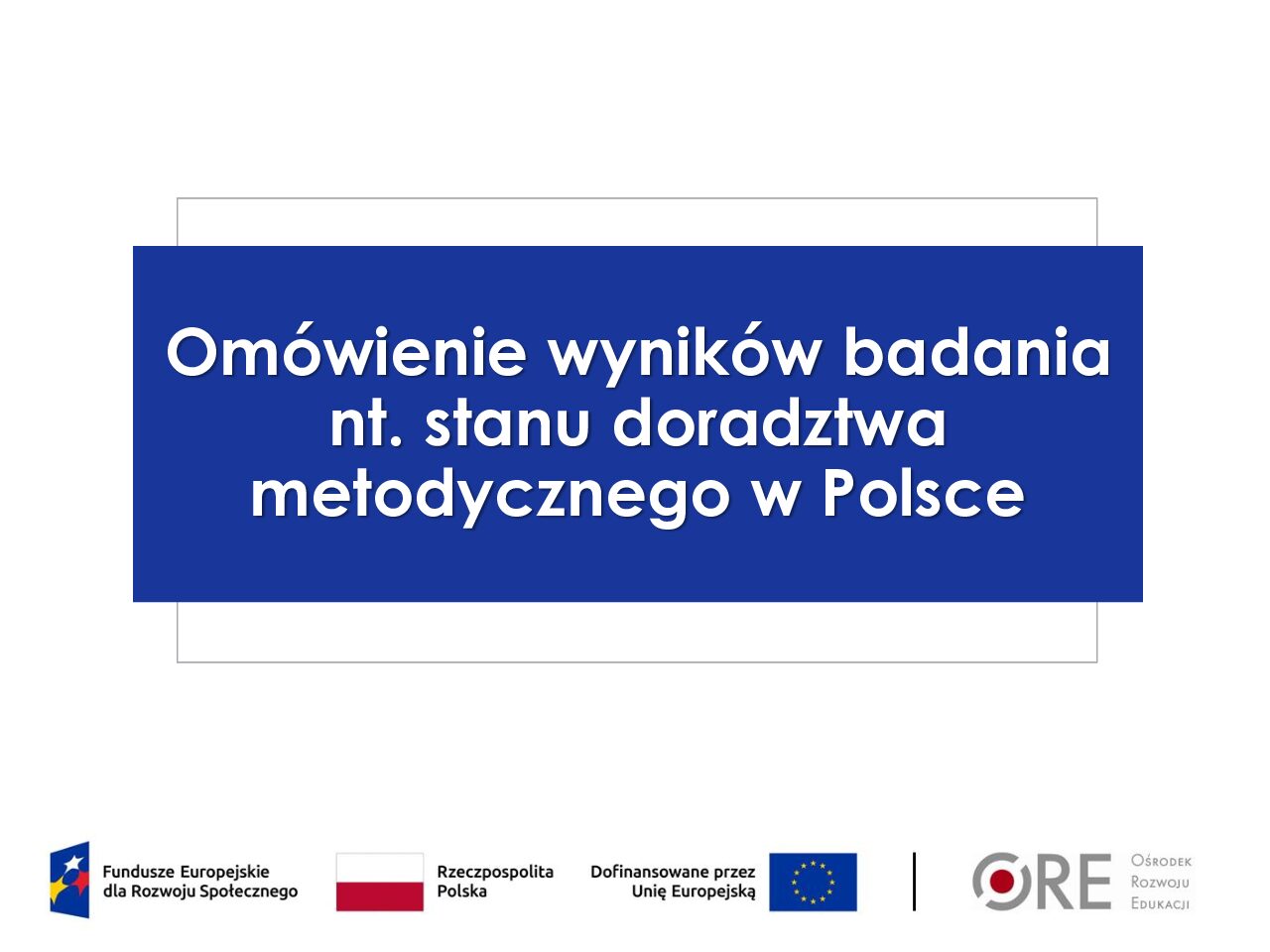 Omówienie wyników badania nt. stanu doradztwa metodycznego w Polsce

Fundusze Europejskie dla Rozwoju Społecznego

Rzeczpospolita Polska

Dofinansowane przez Unię Europejską

ORE

Ośrodek Rozwoju Edukacji